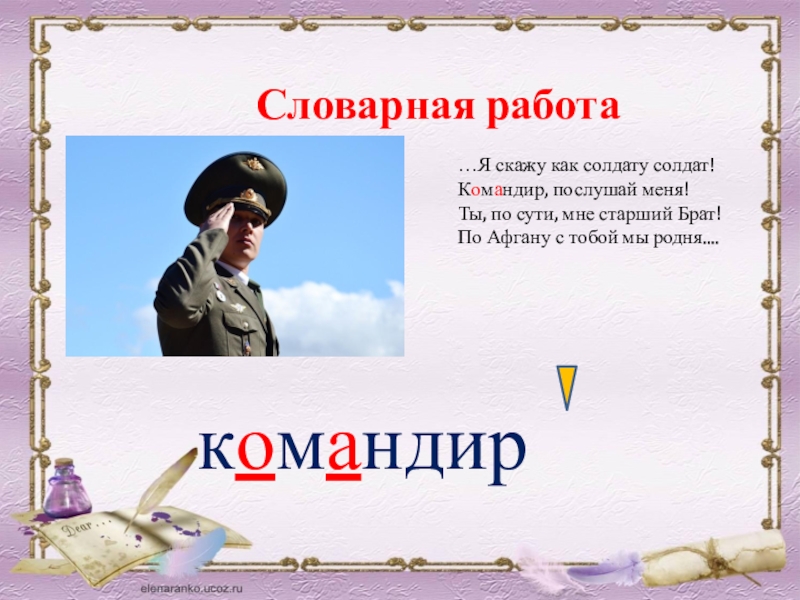 Словарная работа

…Я скажу как солдату солдат!
Командир, послушай меня!
Ты, по сути, мне старший Брат!
По Афгану с тобой мы родня....

командир

Dear...

elenaranko.ucoz.ru